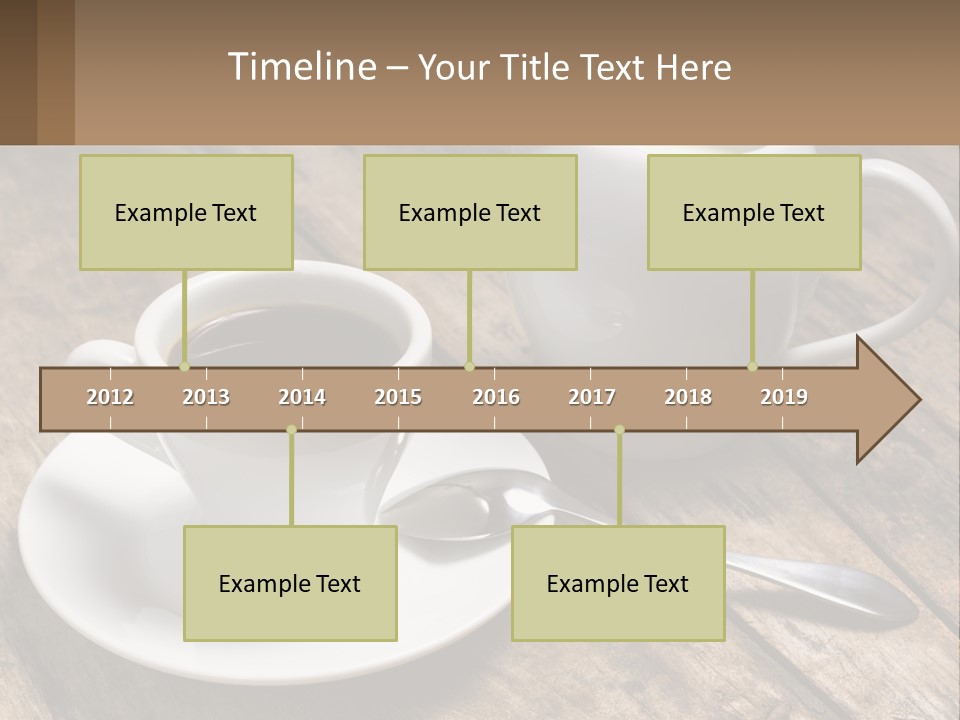 Timeline – Your Title Text Here

Example Text

Example Text

Example Text

2012 2013 2014 2015 2016 2017 2018 2019

Example Text

Example Text